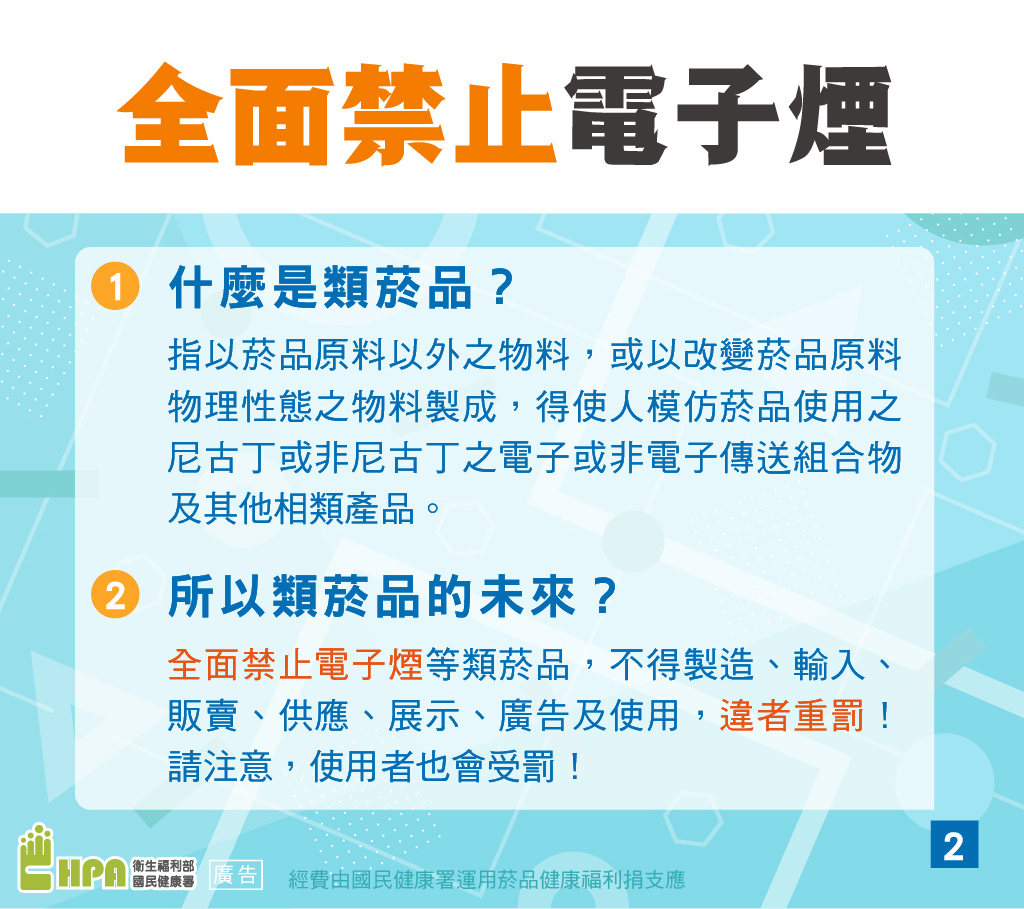 全面禁止電子煙

1 什麼是類菸品？

指以菸品原料以外之物料，或以改變菸品原料物理性態之物料製成，得使人模仿菸品使用之尼古丁或非尼古丁之電子或非電子傳送組合物及其他相類產品。

2 所以類菸品的未來？

全面禁止電子煙等類菸品，不得製造、輸入、販賣、供應、展示、廣告及使用，違者重罰！請注意，使用者也會受罰！

HPA 衛生福利部 國民健康署 廣告 經費由國民健康署運用菸品健康福利捐支應

2